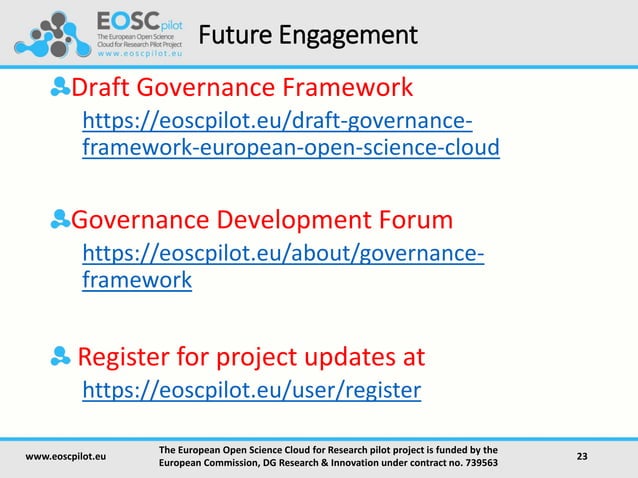 EOSCpilot
The European Open Science Cloud for Research Pilot Project
www.eoscpilot.eu

Future Engagement

Draft Governance Framework
https://eoscpilot.eu/draft-governance-framework-european-open-science-cloud

Governance Development Forum
https://eoscpilot.eu/about/governance-framework

Register for project updates at
https://eoscpilot.eu/user/register

www.eoscpilot.eu

The European Open Science Cloud for Research pilot project is funded by the European Commission, DG Research & Innovation under contract no. 739563

23